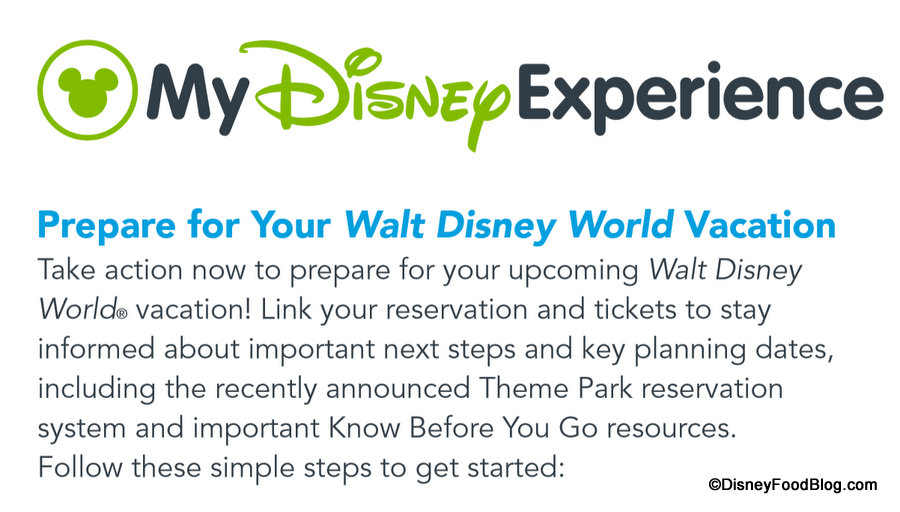 My Disney Experience

Prepare for Your Walt Disney World Vacation

Take action now to prepare for your upcoming Walt Disney World® vacation! Link your reservation and tickets to stay informed about important next steps and key planning dates, including the recently announced Theme Park reservation system and important Know Before You Go resources.
Follow these simple steps to get started:

©DisneyFoodBlog.com